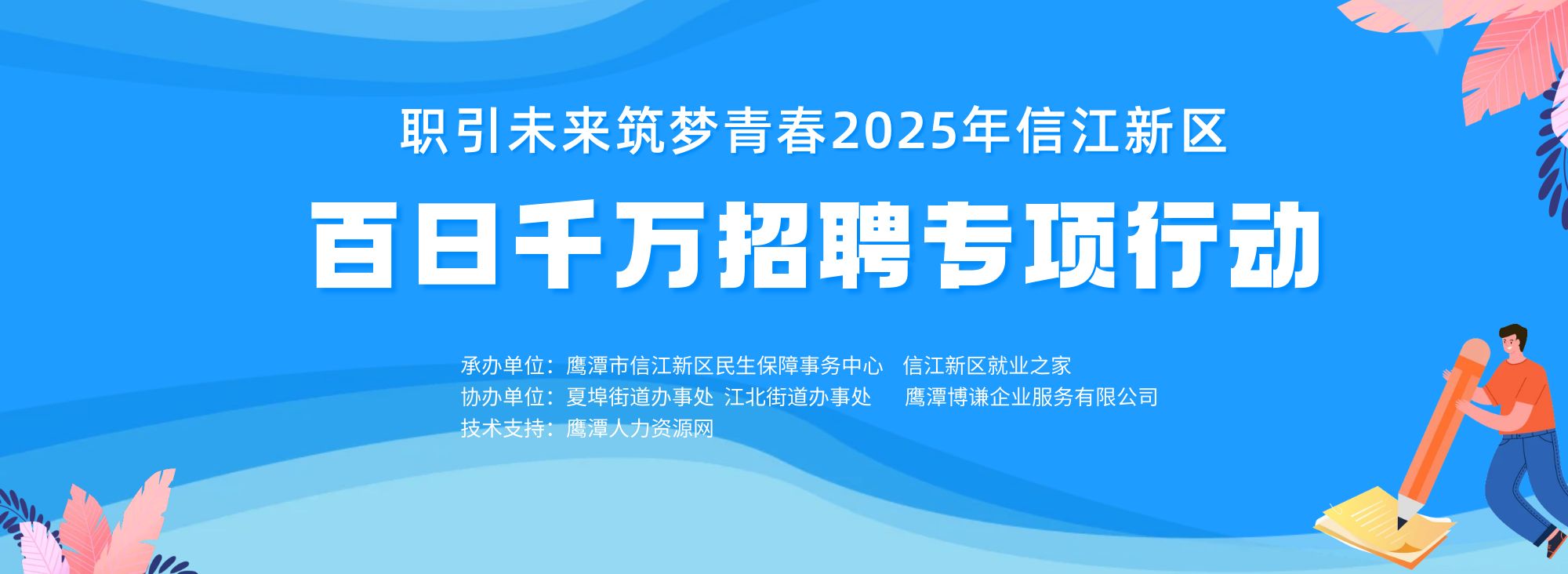 职引未来筑梦青春2025年信江新区

百日千万招聘专项行动

承办单位：鹰潭市信江新区民生保障事务中心　信江新区就业之家
协办单位：夏埠街道办事处　江北街道办事处　鹰潭博谦企业服务有限公司
技术支持：鹰潭人力资源网